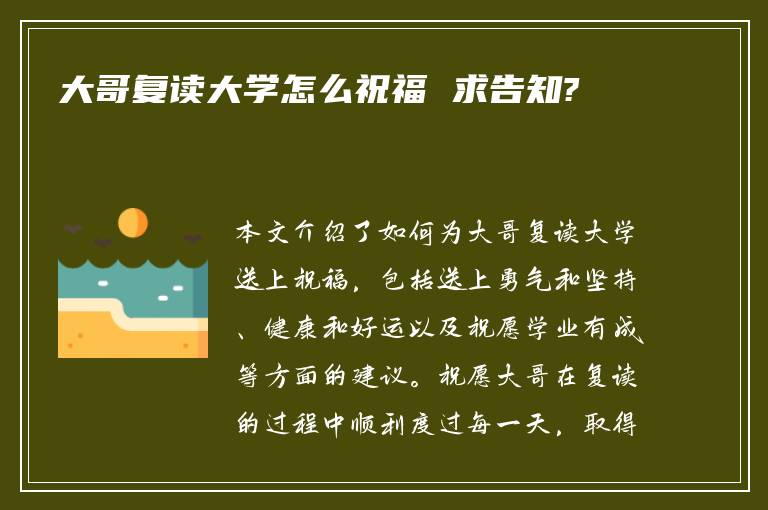 大哥复读大学怎么祝福 求告知?

本文介绍了如何为大哥复读大学送上祝福，包括送上勇气和坚持、健康和好运以及祝愿学业有成等方面的建议。祝愿大哥在复读的过程中顺利度过每一天，取得